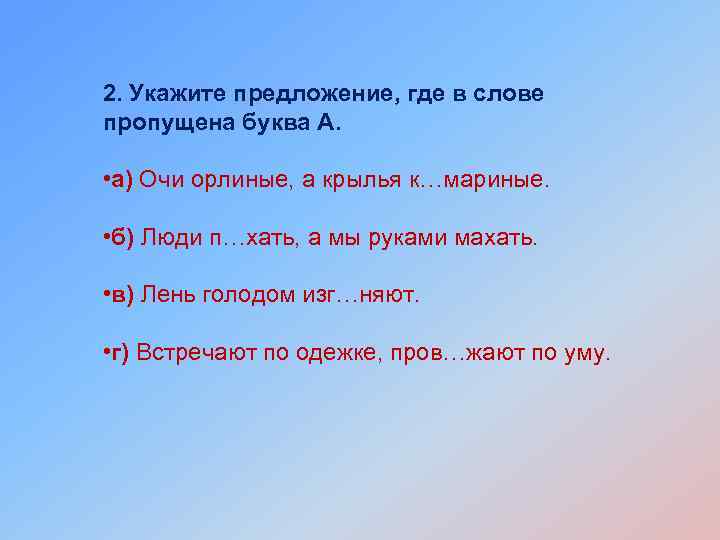 2. Укажите предложение, где в слове пропущена буква А.

•а) Очи орлиные, а крылья к…мариные.

•б) Люди п…хать, а мы руками махать.

•в) Лень голодом изг…няют.

•г) Встречают по одежке, пров…жают по уму.